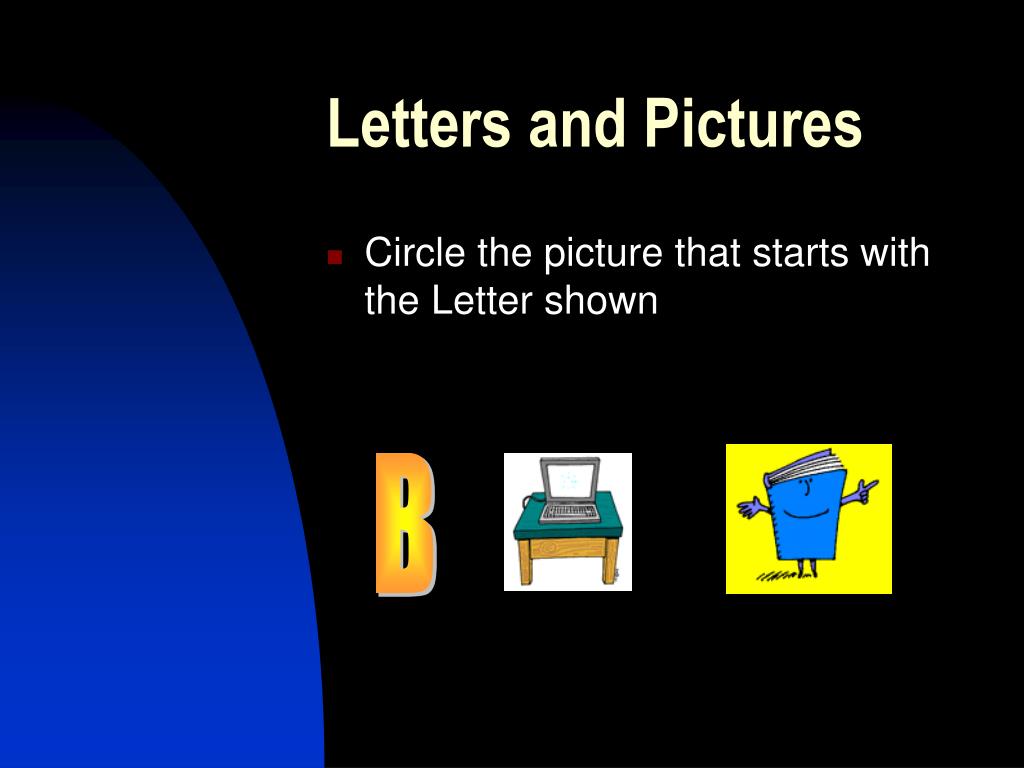 Letters and Pictures

Circle the picture that starts with the Letter shown

B